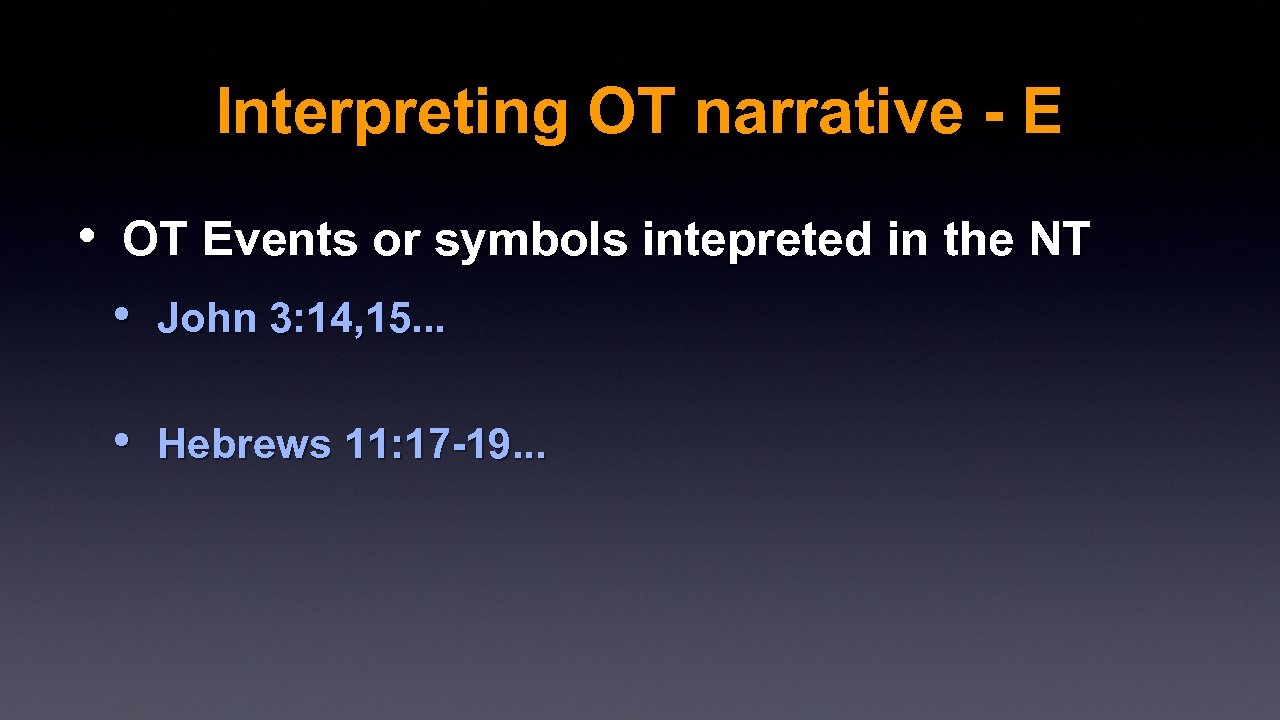 Interpreting OT narrative - E

• OT Events or symbols intepreted in the NT

• John 3:14,15...

• Hebrews 11:17-19...